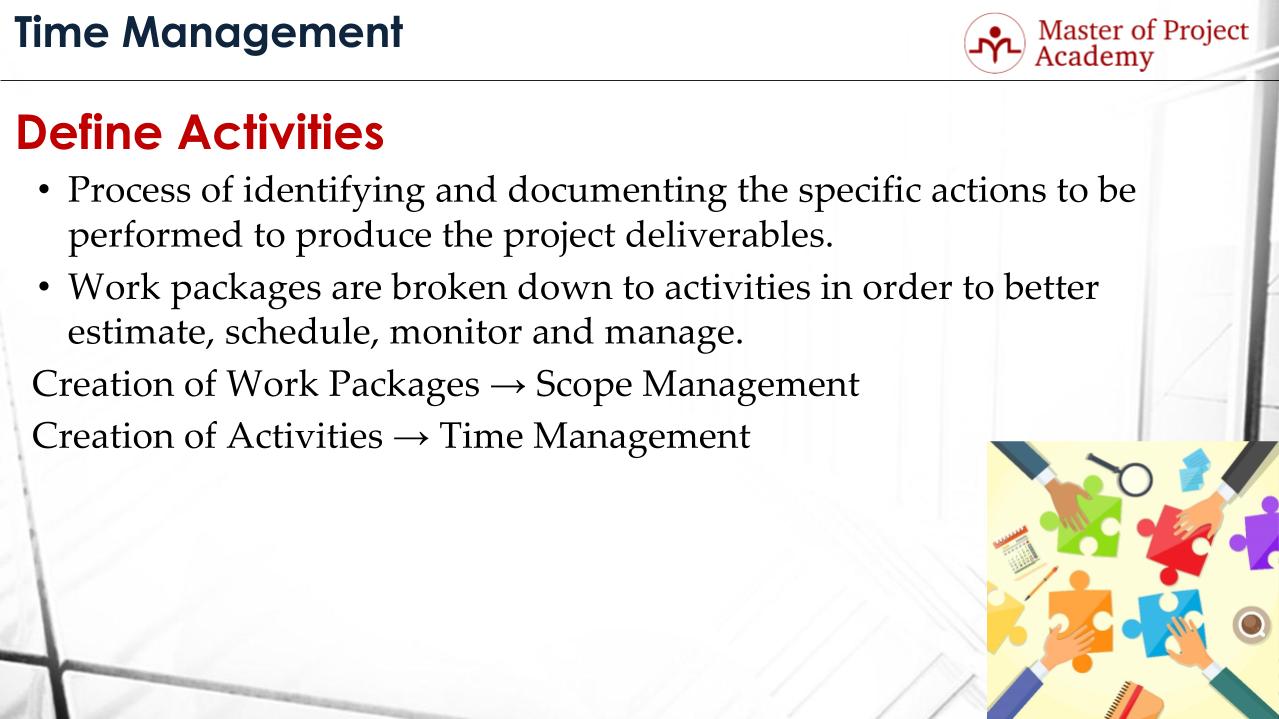 Time Management

Master of Project Academy

Define Activities

• Process of identifying and documenting the specific actions to be performed to produce the project deliverables.

• Work packages are broken down to activities in order to better estimate, schedule, monitor and manage.

Creation of Work Packages → Scope Management

Creation of Activities → Time Management